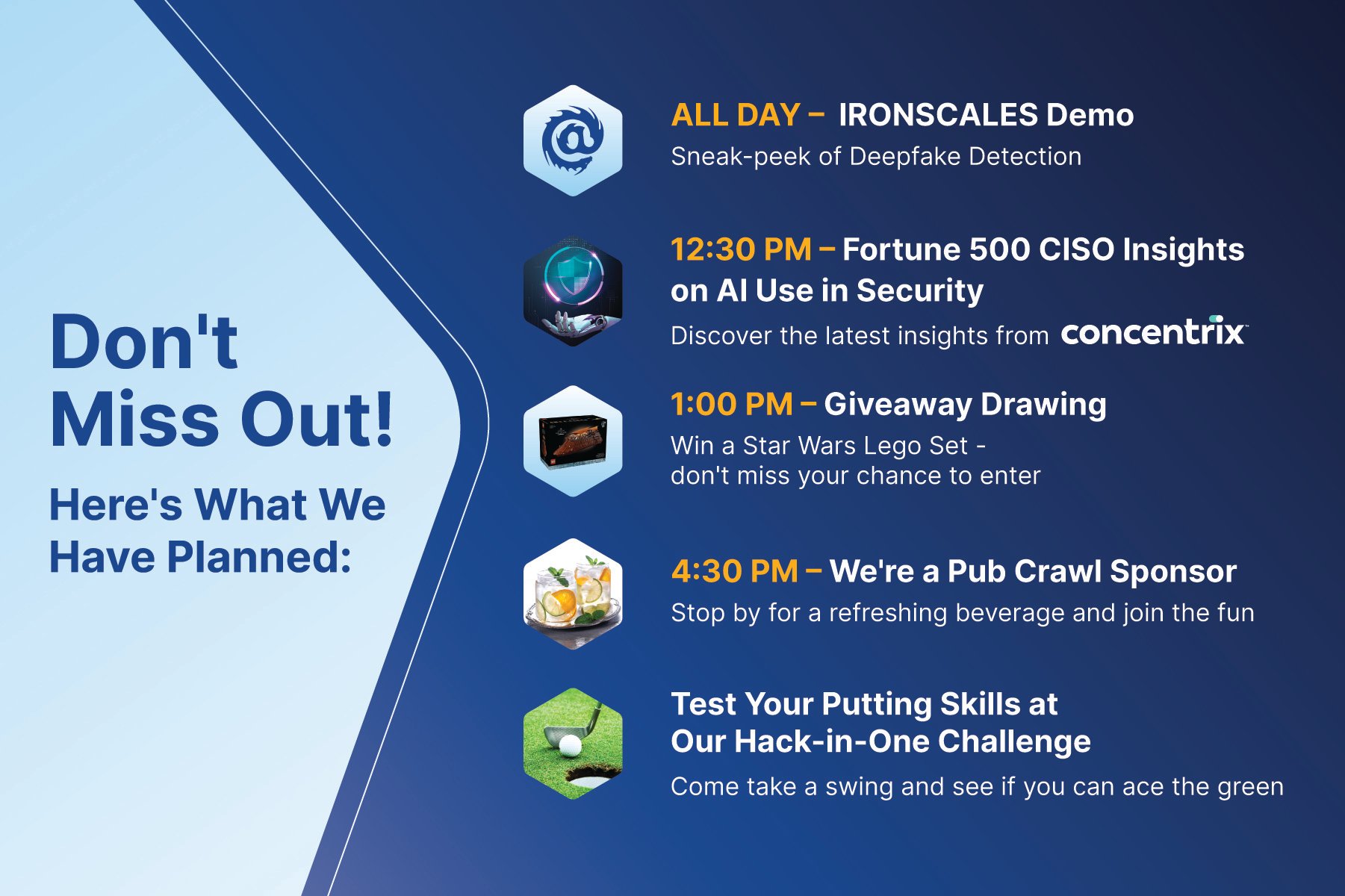 Don't Miss Out!

Here's What We Have Planned:

ALL DAY – IRONSCALES Demo
Sneak-peek of Deepfake Detection

12:30 PM – Fortune 500 CISO Insights on AI Use in Security
Discover the latest insights from concentrix

1:00 PM – Giveaway Drawing
Win a Star Wars Lego Set - don't miss your chance to enter

4:30 PM – We're a Pub Crawl Sponsor
Stop by for a refreshing beverage and join the fun

Test Your Putting Skills at Our Hack-in-One Challenge
Come take a swing and see if you can ace the green